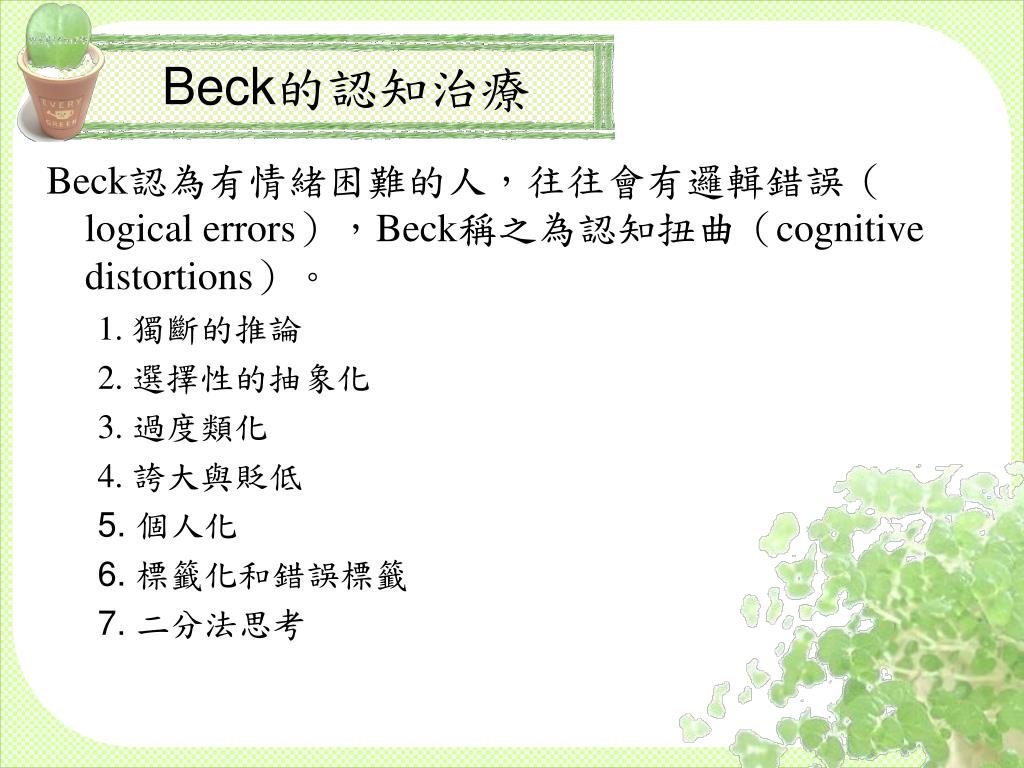 EVERY GREEN

Beck的認知治療

Beck認為有情緒困難的人，往往會有邏輯錯誤（logical errors），Beck稱之為認知扭曲（cognitive distortions）。

1. 獨斷的推論
2. 選擇性的抽象化
3. 過度類化
4. 誇大與貶低
5. 個人化
6. 標籤化和錯誤標籤
7. 二分法思考